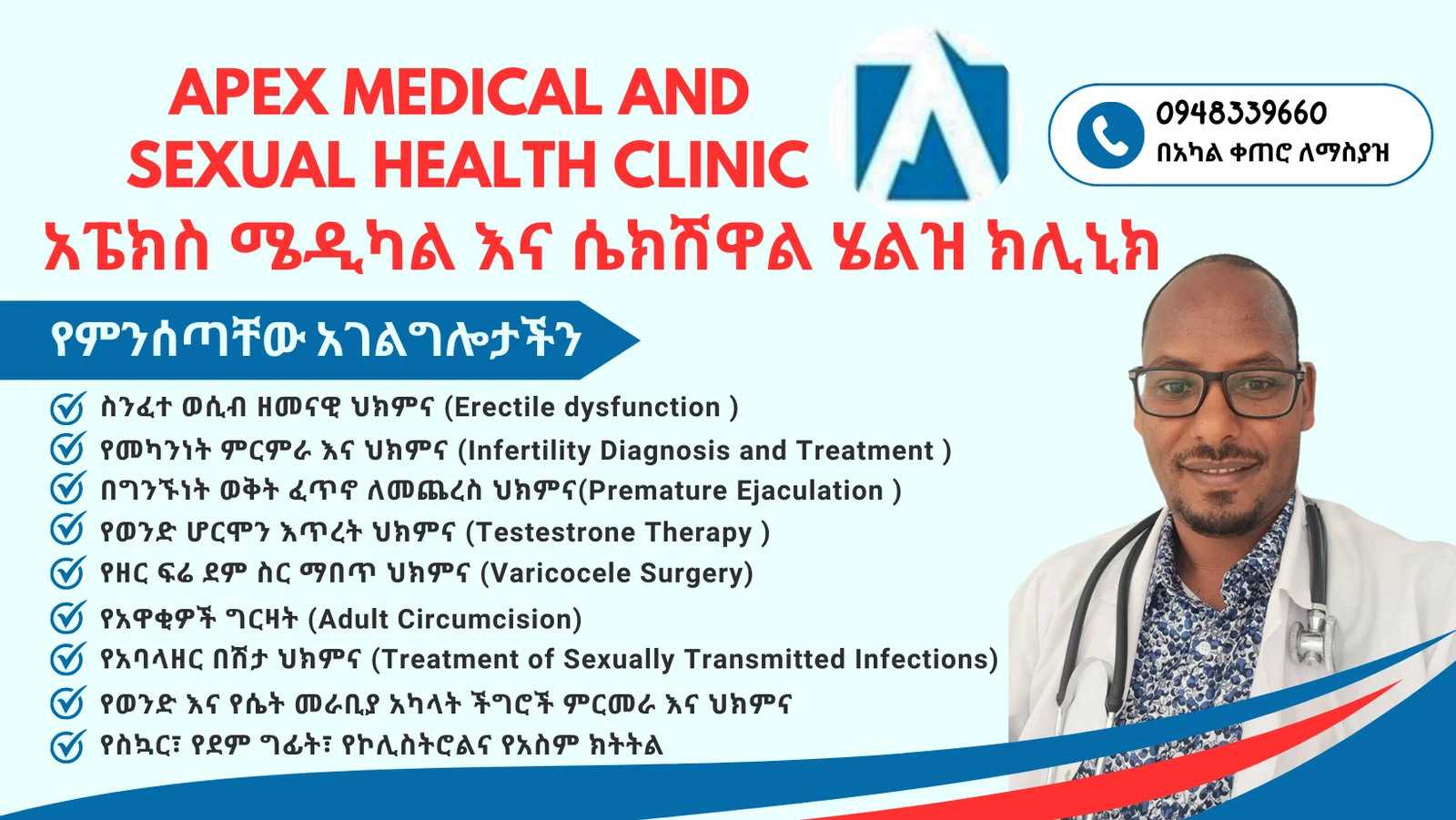 APEX MEDICAL AND SEXUAL HEALTH CLINIC

0948339660
በአካል ቀጠሮ ለማስያዝ

አፔክስ ሜዲካል እና ሴክሽዋል ሄልዝ ክሊኒክ

የምንሰጣቸው አገልግሎታችን

ስንፈተ ወሲብ ዘመናዊ ህክምና (Erectile dysfunction )
የመካንነት ምርምራ እና ህክምና (Infertility Diagnosis and Treatment )
በግንኙነት ወቅት ፈጥኖ ለመጨረስ ህክምና(Premature Ejaculation )
የወንድ ሆርሞን እጥረት ህክምና (Testestrone Therapy )
የዘር ፍሬ ደም ስር ማበጥ ህክምና (Varicocele Surgery)
የአዋቂዎች ግርዛት (Adult Circumcision)
የአባላዘር በሽታ ህክምና (Treatment of Sexually Transmitted Infections)
የወንድ እና የሴት መራቢያ አካላት ችግሮች ምርመራ እና ህክምና
የስኳር፣ የደም ግፊት፣ የኮሊስትሮልና የአስም ክትትል